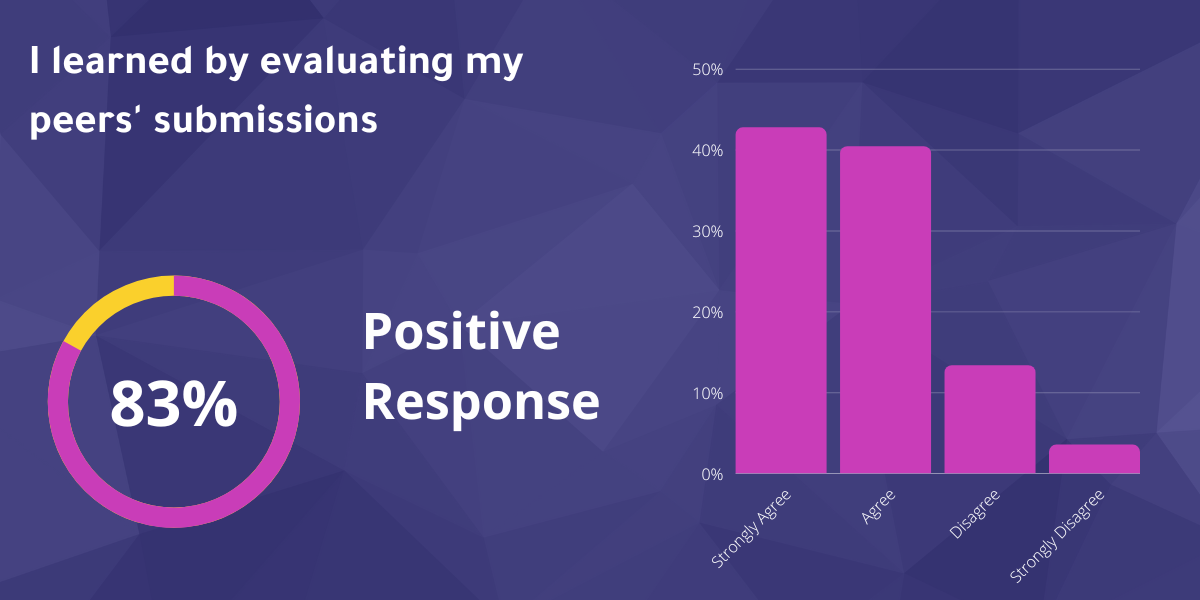 I learned by evaluating my peers' submissions

83%

Positive Response

50%
40%
30%
20%
10%
0%

Strongly Agree
Agree
Disagree
Strongly Disagree